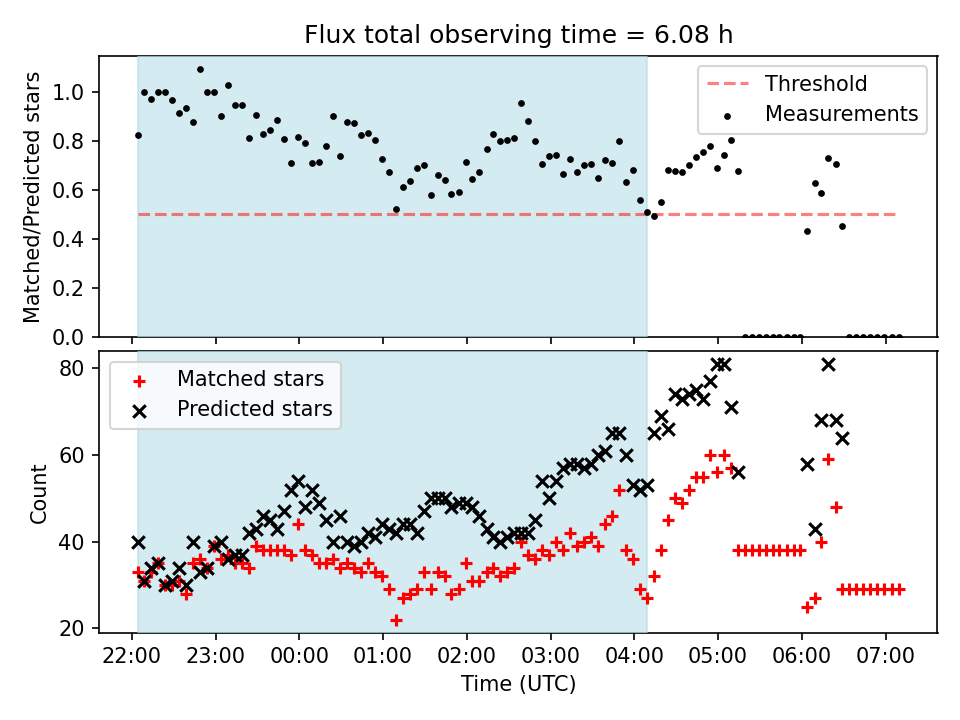 Flux total observing time = 6.08 h

Matched/Predicted stars

1.0
0.8
0.6
0.4
0.2
0.0

Threshold
Measurements

Count

80
60
40
20

Matched stars
Predicted stars

22:00
23:00
00:00
01:00
02:00
03:00
04:00
05:00
06:00
07:00

Time (UTC)